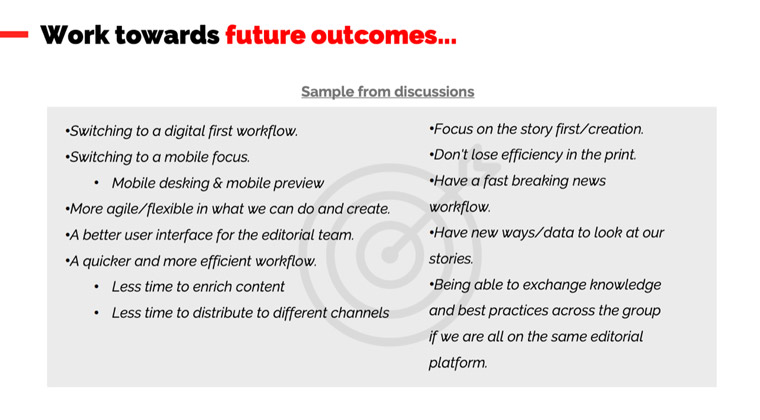 Work towards future outcomes...

Sample from discussions

•Switching to a digital first workflow.

•Switching to a mobile focus.

• Mobile desking & mobile preview

•More agile/flexible in what we can do and create.

•A better user interface for the editorial team.

•A quicker and more efficient workflow.

• Less time to enrich content

• Less time to distribute to different channels

•Focus on the story first/creation.

•Don't lose efficiency in the print.

•Have a fast breaking news workflow.

•Have new ways/data to look at our stories.

•Being able to exchange knowledge and best practices across the group if we are all on the same editorial platform.